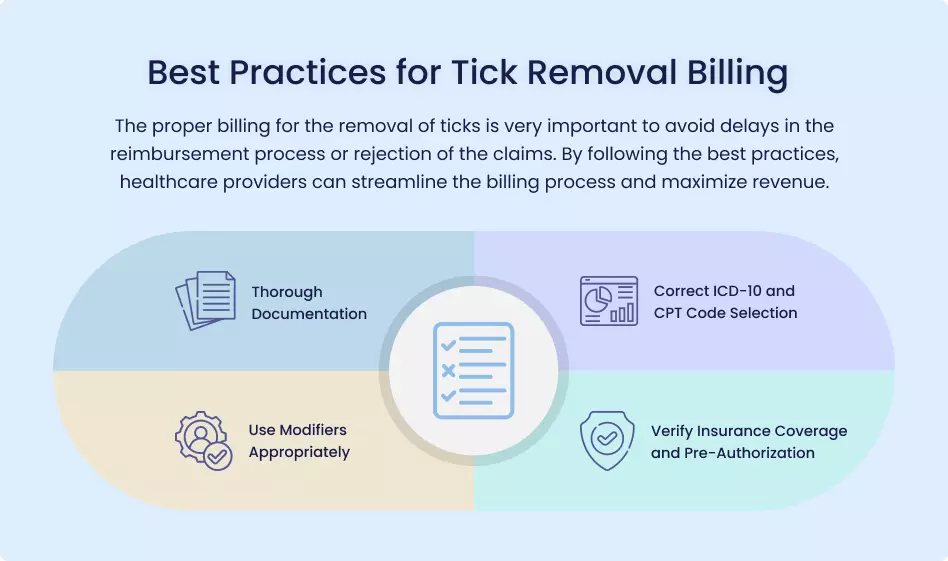 Best Practices for Tick Removal Billing

The proper billing for the removal of ticks is very important to avoid delays in the reimbursement process or rejection of the claims. By following the best practices, healthcare providers can streamline the billing process and maximize revenue.

Thorough Documentation

Correct ICD-10 and CPT Code Selection

Use Modifiers Appropriately

Verify Insurance Coverage and Pre-Authorization